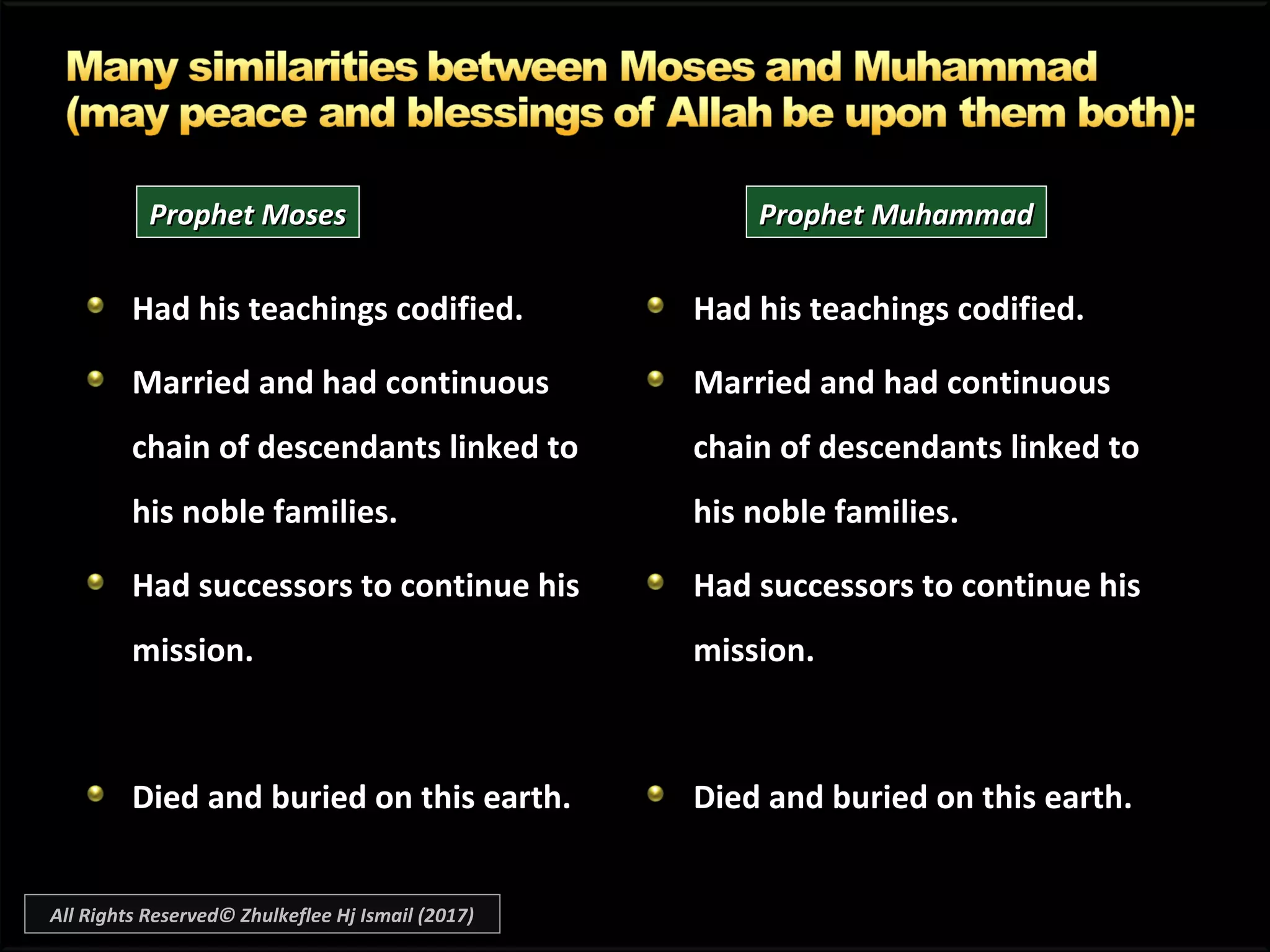 Many similarities between Moses and Muhammad (may peace and blessings of Allah be upon them both):

Prophet Moses

Had his teachings codified.

Married and had continuous chain of descendants linked to his noble families.

Had successors to continue his mission.

Died and buried on this earth.

Prophet Muhammad

Had his teachings codified.

Married and had continuous chain of descendants linked to his noble families.

Had successors to continue his mission.

Died and buried on this earth.

All Rights Reserved© Zhulkeflee Hj Ismail (2017)